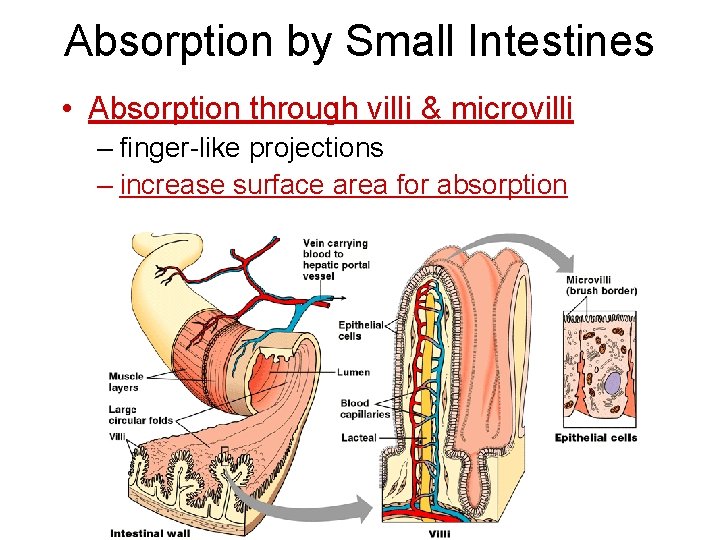 Absorption by Small Intestines

• Absorption through villi & microvilli
– finger-like projections
– increase surface area for absorption

Vein carrying blood to hepatic portal vessel

Muscle layers

Large circular folds

Villi

Intestinal wall

Epithelial cells

Lumen

Blood capillaries

Lacteal

Villi

Microvilli (brush border)

Epithelial cells